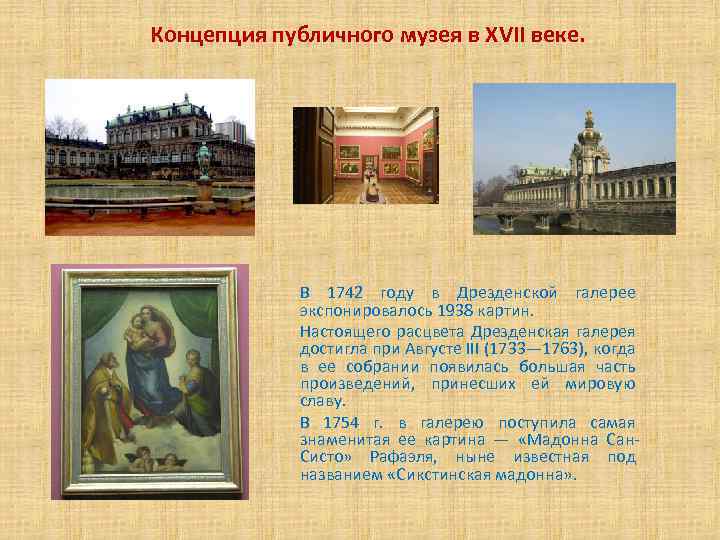 Концепция публичного музея в XVII веке.

В 1742 году в Дрезденской галерее экспонировалось 1938 картин.

Настоящего расцвета Дрезденская галерея достигла при Августе III (1733—1763), когда в ее собрании появилась большая часть произведений, принесших ей мировую славу.

В 1754 г. в галерею поступила самая знаменитая ее картина — «Мадонна Сан-Систо» Рафаэля, ныне известная под названием «Сикстинская мадонна».